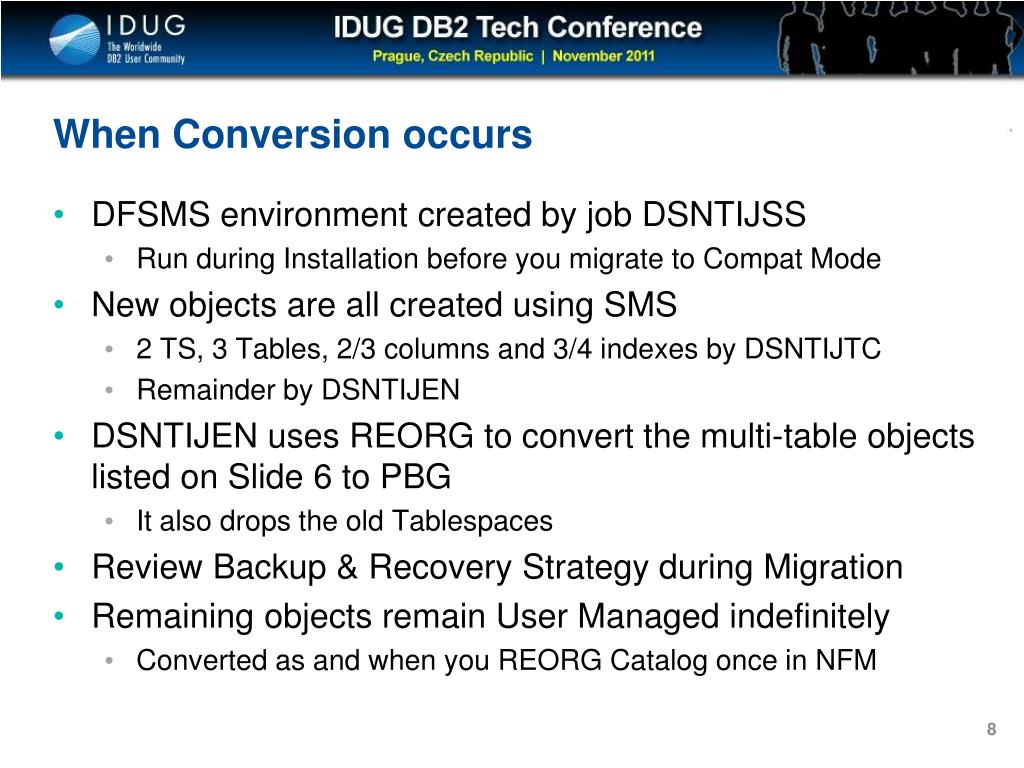 IDUG
The Worldwide DB2 User Community

IDUG DB2 Tech Conference
Prague, Czech Republic | November 2011

When Conversion occurs

• DFSMS environment created by job DSNTIJSS
  • Run during Installation before you migrate to Compat Mode
• New objects are all created using SMS
  • 2 TS, 3 Tables, 2/3 columns and 3/4 indexes by DSNTIJTC
  • Remainder by DSNTIJEN
• DSNTIJEN uses REORG to convert the multi-table objects listed on Slide 6 to PBG
  • It also drops the old Tablespaces
• Review Backup & Recovery Strategy during Migration
• Remaining objects remain User Managed indefinitely
  • Converted as and when you REORG Catalog once in NFM

8